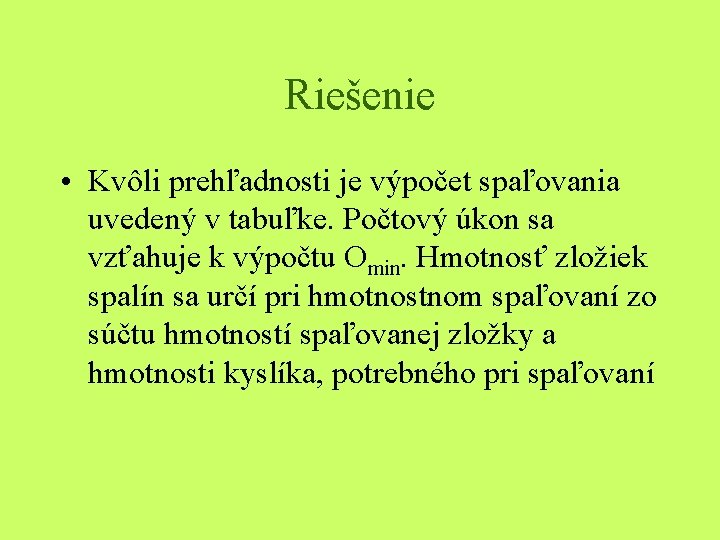 Riešenie

• Kvôli prehľadnosti je výpočet spaľovania uvedený v tabuľke. Počtový úkon sa vzťahuje k výpočtu $O_{min}$. Hmotnosť zložiek spalín sa určí pri hmotnostnom spaľovaní zo súčtu hmotností spaľovanej zložky a hmotnosti kyslíka, potrebného pri spaľovaní